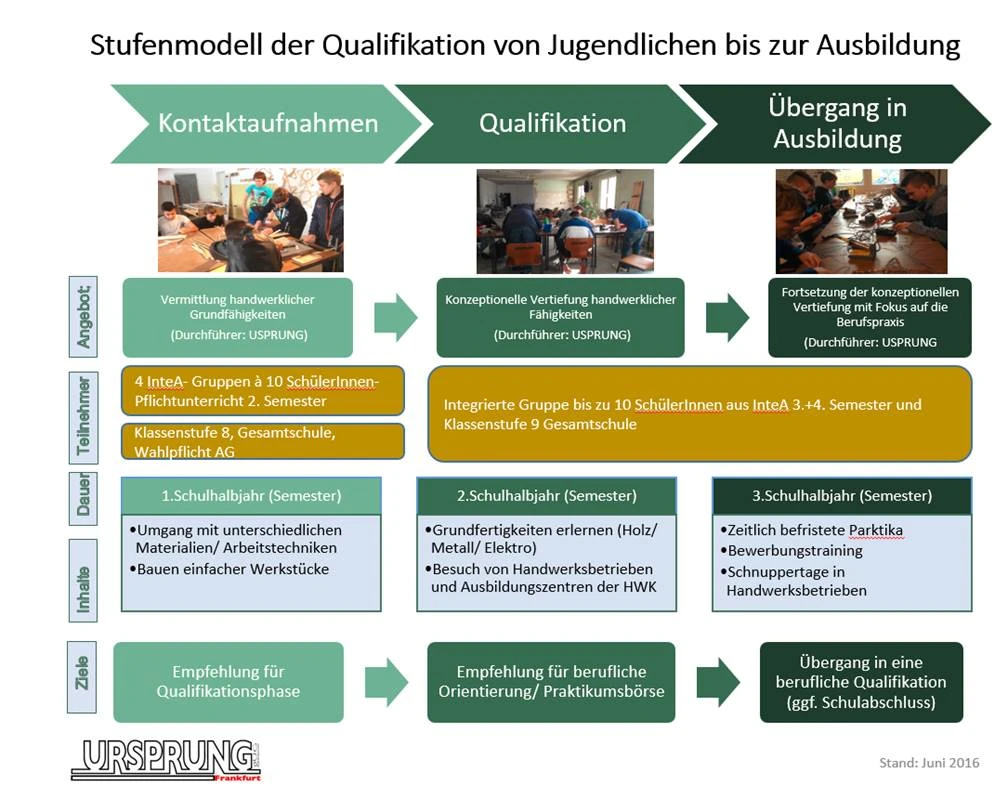 Stufenmodell der Qualifikation von Jugendlichen bis zur Ausbildung

Kontaktaufnahmen

Qualifikation

Übergang in Ausbildung

Angebot

Vermittlung handwerklicher Grundfähigkeiten
(Durchführer: USPRUNG)

Konzeptionelle Vertiefung handwerklicher Fähigkeiten
(Durchführer: USPRUNG)

Fortsetzung der konzeptionellen Vertiefung mit Fokus auf die Berufspraxis
(Durchführer: USPRUNG

Teilnehmer

4 InteA- Gruppen à 10 SchülerInnen- Pflichtunterricht 2. Semester

Klassenstufe 8, Gesamtschule, Wahlpflicht AG

Integrierte Gruppe bis zu 10 SchülerInnen aus InteA 3.+4. Semester und Klassenstufe 9 Gesamtschule

Dauer

1.Schulhalbjahr (Semester)

2.Schulhalbjahr (Semester)

3.Schulhalbjahr (Semester)

Inhalte

•Umgang mit unterschiedlichen Materialien/ Arbeitstechniken
•Bauen einfacher Werkstücke

•Grundfertigkeiten erlernen (Holz/ Metall/ Elektro)
•Besuch von Handwerksbetrieben und Ausbildungszentren der HWK

•Zeitlich befristete Parktika
•Bewerbungstraining
•Schnuppertage in Handwerksbetrieben

Ziele

Empfehlung für Qualifikationsphase

Empfehlung für berufliche Orientierung/ Praktikumsbörse

Übergang in eine berufliche Qualifikation (ggf. Schulabschluss)

URSPRUNG Frankfurt

Stand: Juni 2016